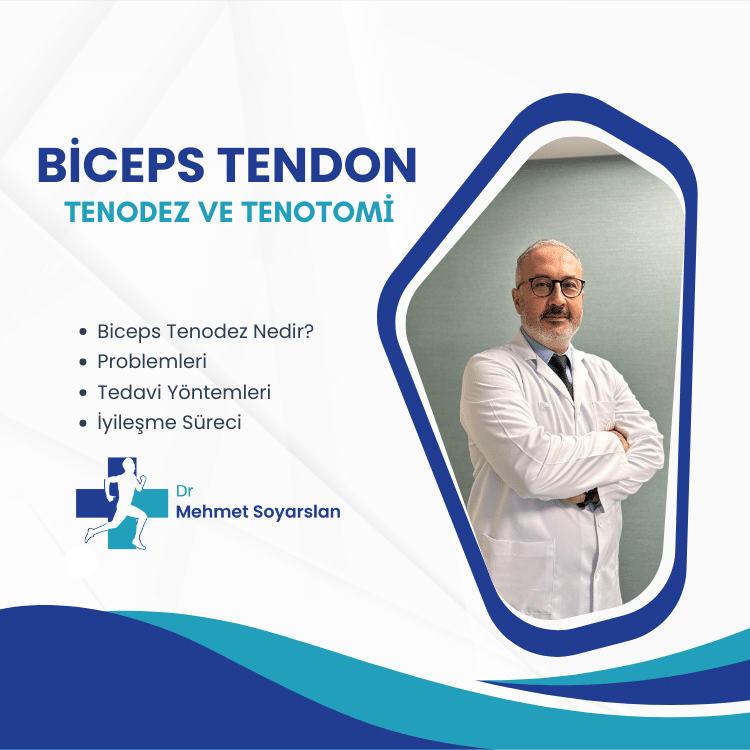 BİCEPS TENDON
TENODEZ VE TENOTOMİ

• Biceps Tenodez Nedir?
• Problemleri
• Tedavi Yöntemleri
• İyileşme Süreci

Dr
Mehmet Soyarslan